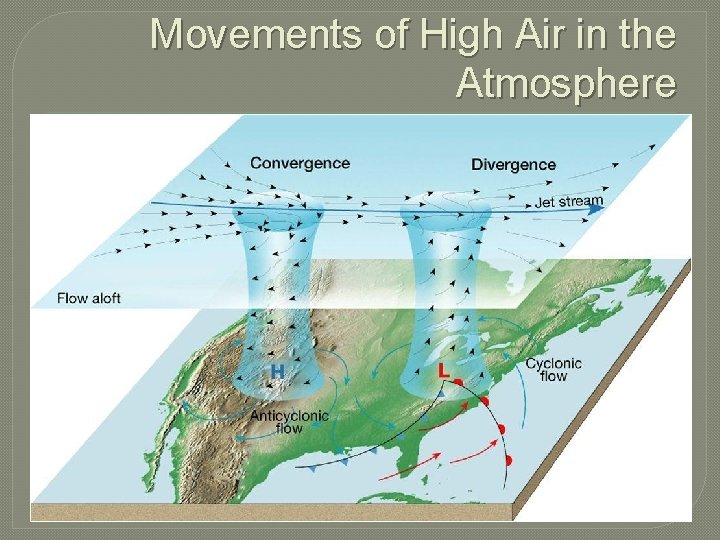 Movements of High Air in the Atmosphere

Convergence

Divergence

Jet stream

Flow aloft

H

L

Cyclonic flow

Anticyclonic flow